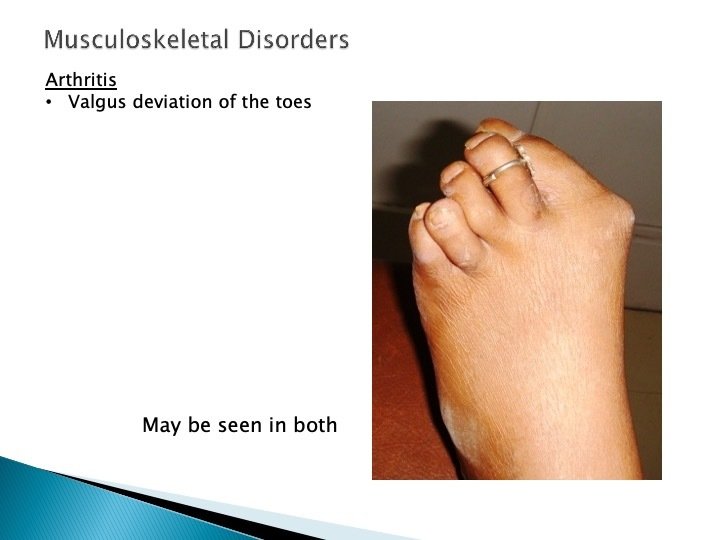 Musculoskeletal Disorders

Arthritis
• Valgus deviation of the toes

May be seen in both